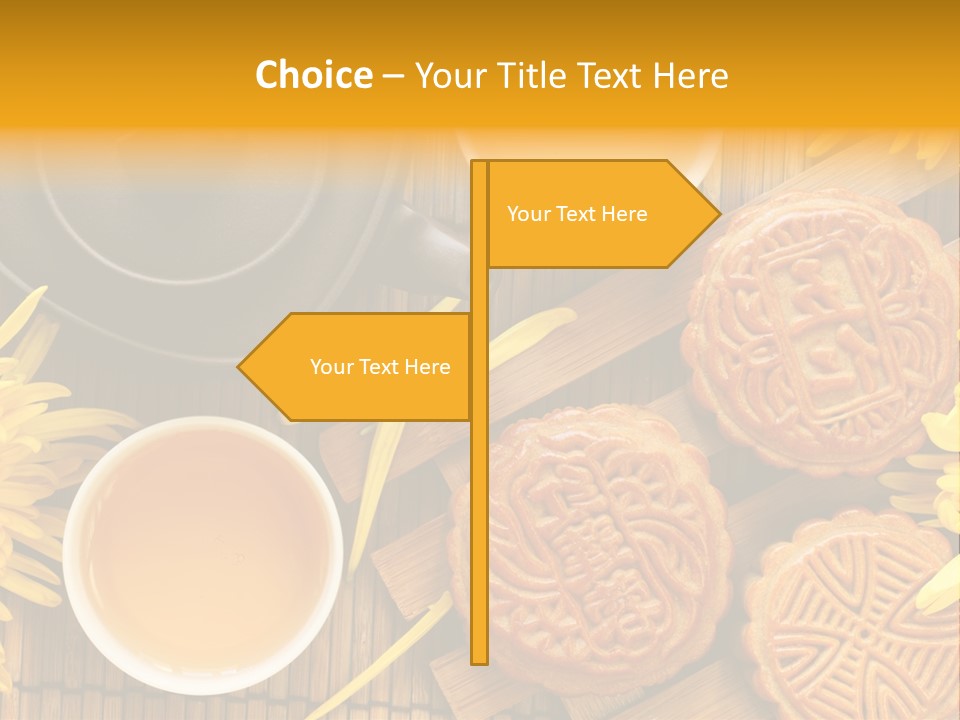 Choice – Your Title Text Here

Your Text Here

Your Text Here